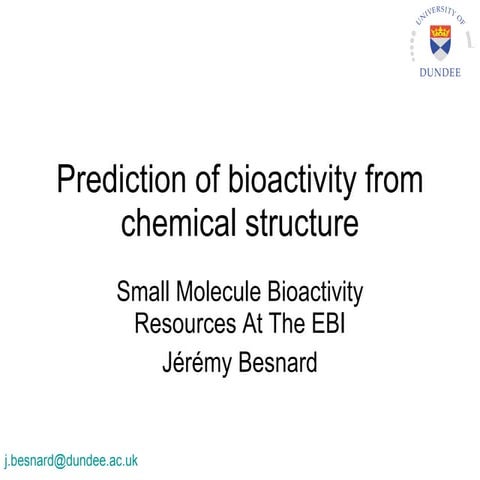 UNIVERSITY OF
DUNDEE

Prediction of bioactivity from chemical structure

Small Molecule Bioactivity Resources At The EBI

Jérémy Besnard

j.besnard@dundee.ac.uk